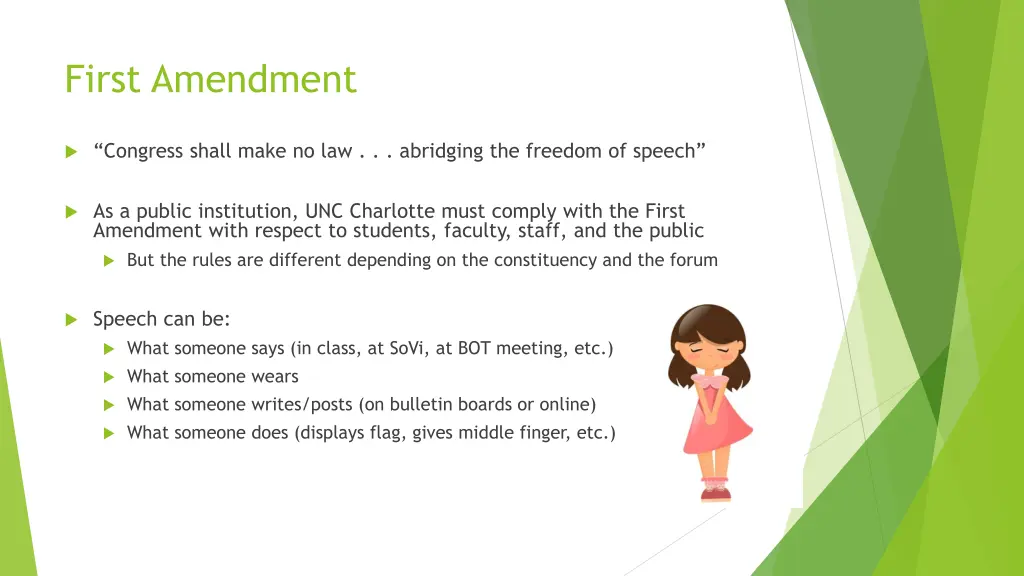 First Amendment

“Congress shall make no law . . . abridging the freedom of speech”

As a public institution, UNC Charlotte must comply with the First Amendment with respect to students, faculty, staff, and the public

But the rules are different depending on the constituency and the forum

Speech can be:

What someone says (in class, at SoVi, at BOT meeting, etc.)

What someone wears

What someone writes/posts (on bulletin boards or online)

What someone does (displays flag, gives middle finger, etc.)